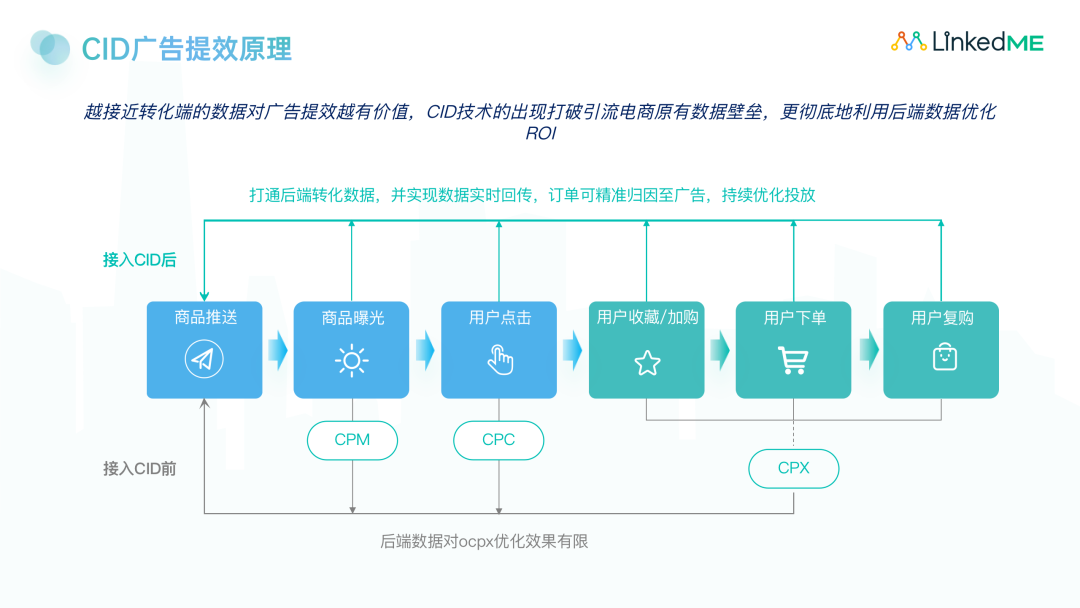 CID广告提效原理

LinkedME

越接近转化端的数据对广告提效越有价值，CID技术的出现打破引流电商原有数据壁垒，更彻底地利用后端数据优化ROI

打通后端转化数据，并实现数据实时回传，订单可精准归因至广告，持续优化投放

接入CID后

商品推送

商品曝光

用户点击

用户收藏/加购

用户下单

用户复购

CPM

CPC

CPX

接入CID前

后端数据对ocpx优化效果有限